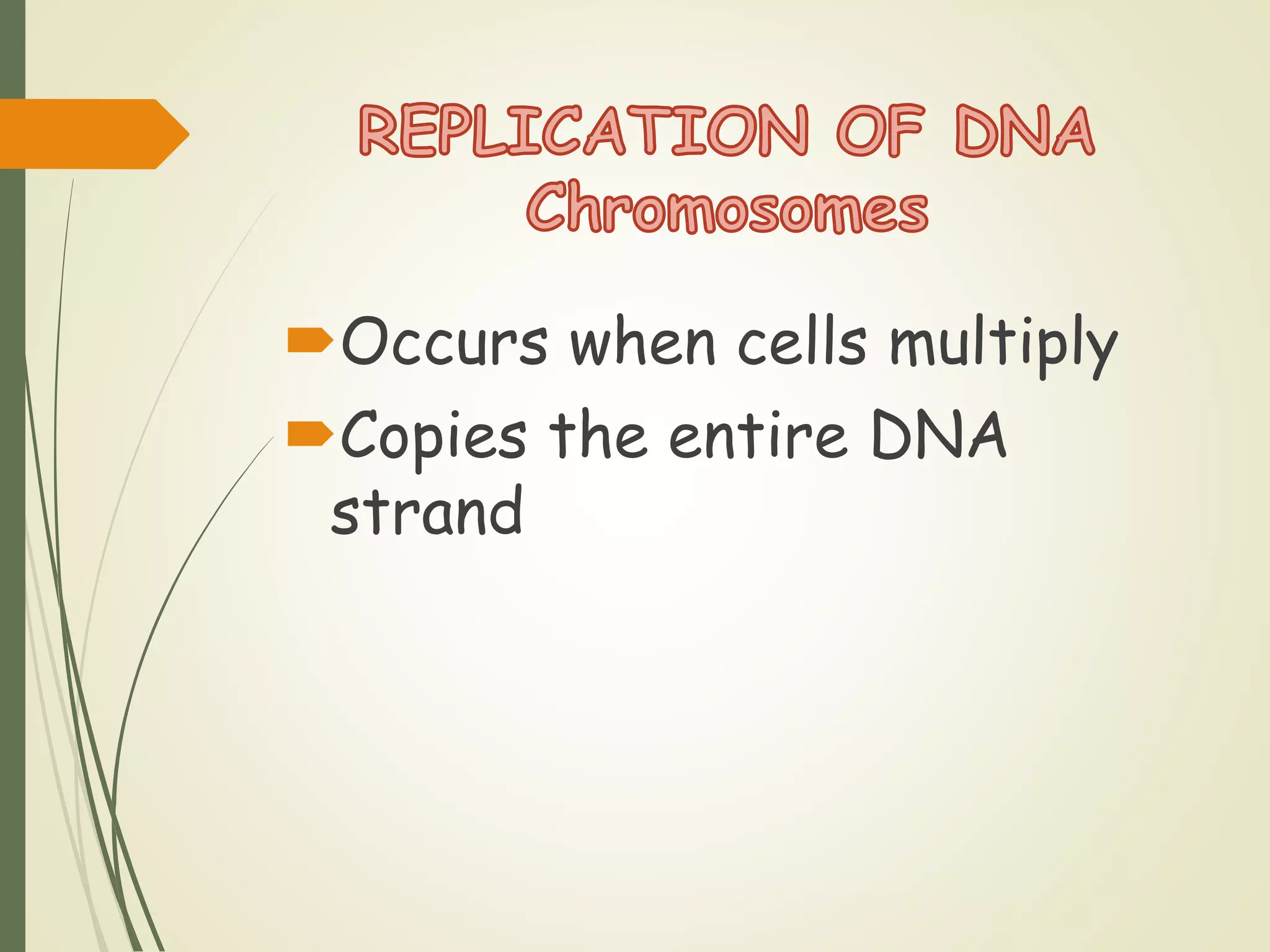 REPLICATION OF DNA
Chromosomes

Occurs when cells multiply

Copies the entire DNA strand